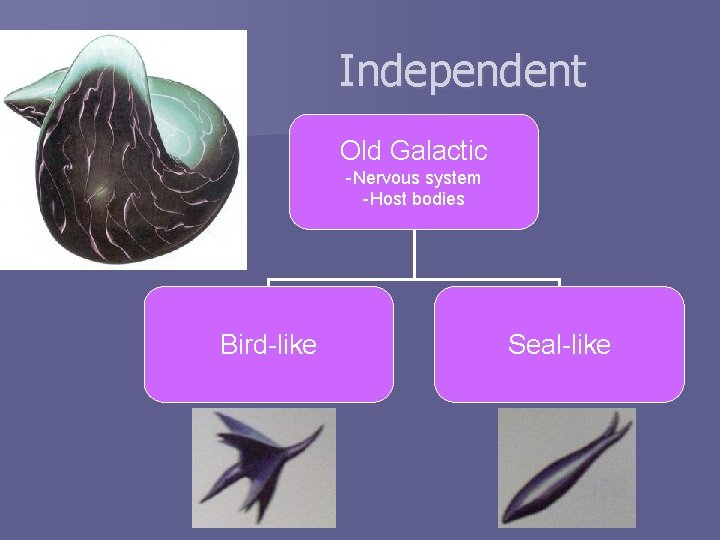 Independent

Old Galactic
-Nervous system
-Host bodies

Bird-like

Seal-like